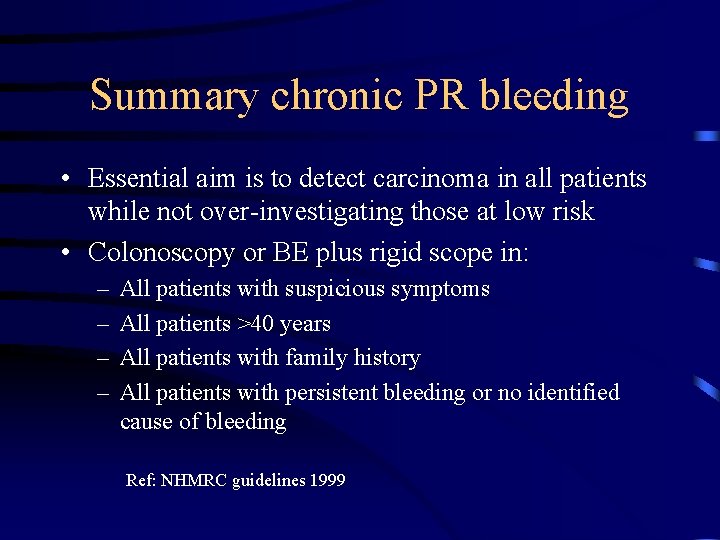 Summary chronic PR bleeding

• Essential aim is to detect carcinoma in all patients while not over-investigating those at low risk

• Colonoscopy or BE plus rigid scope in:

– All patients with suspicious symptoms

– All patients >40 years

– All patients with family history

– All patients with persistent bleeding or no identified cause of bleeding

Ref: NHMRC guidelines 1999